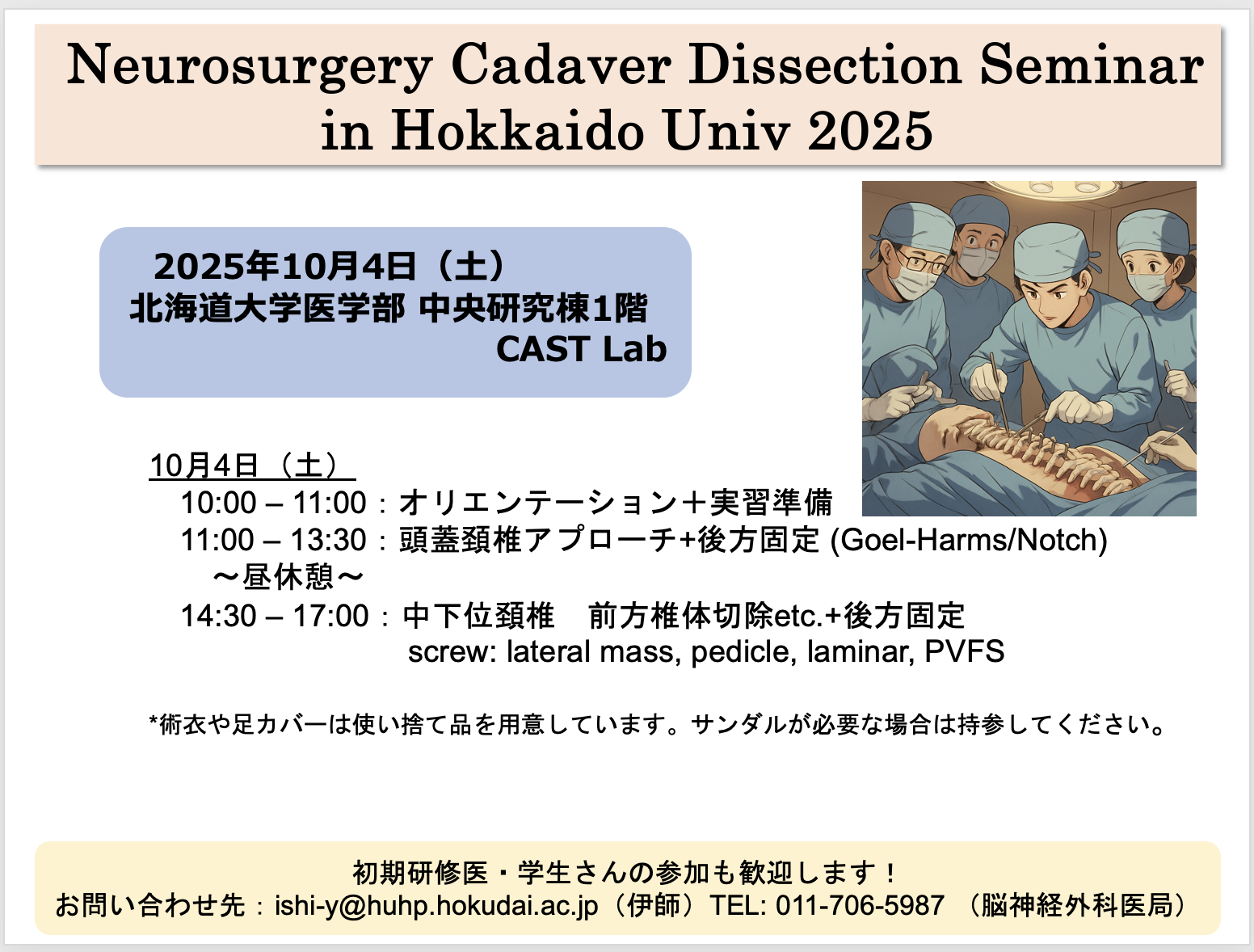 Neurosurgery Cadaver Dissection Seminar in Hokkaido Univ 2025

2025年10月4日（土）
北海道大学医学部 中央研究棟1階
CAST Lab

10月4日（土）
10:00 – 11:00：オリエンテーション＋実習準備
11:00 – 13:30：頭蓋頚椎アプローチ+後方固定 (Goel-Harms/Notch)
～昼休憩～
14:30 – 17:00：中下位頚椎　前方椎体切除etc.+後方固定
screw: lateral mass, pedicle, laminar, PVFS

*術衣や足カバーは使い捨て品を用意しています。サンダルが必要な場合は持参してください。

初期研修医・学生さんの参加も歓迎します！
お問い合わせ先：ishi-y@huhp.hokudai.ac.jp（伊師）TEL: 011-706-5987 （脳神経外科医局）